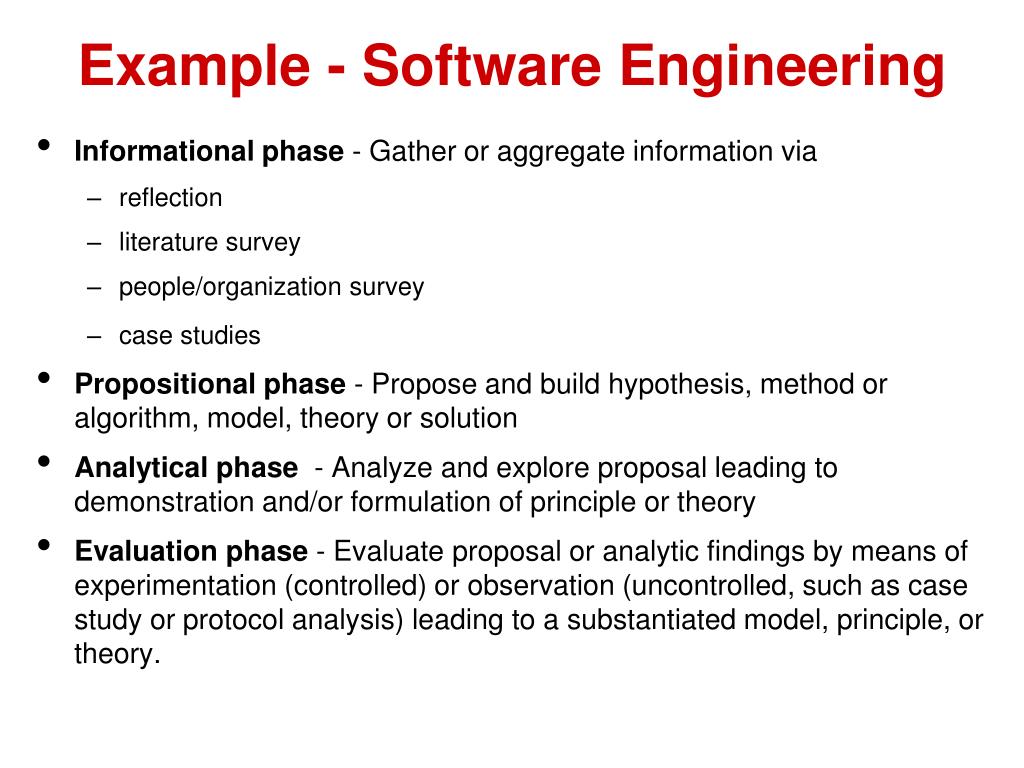 Example - Software Engineering

• Informational phase - Gather or aggregate information via
 – reflection
 – literature survey
 – people/organization survey
 – case studies

• Propositional phase - Propose and build hypothesis, method or algorithm, model, theory or solution

• Analytical phase - Analyze and explore proposal leading to demonstration and/or formulation of principle or theory

• Evaluation phase - Evaluate proposal or analytic findings by means of experimentation (controlled) or observation (uncontrolled, such as case study or protocol analysis) leading to a substantiated model, principle, or theory.